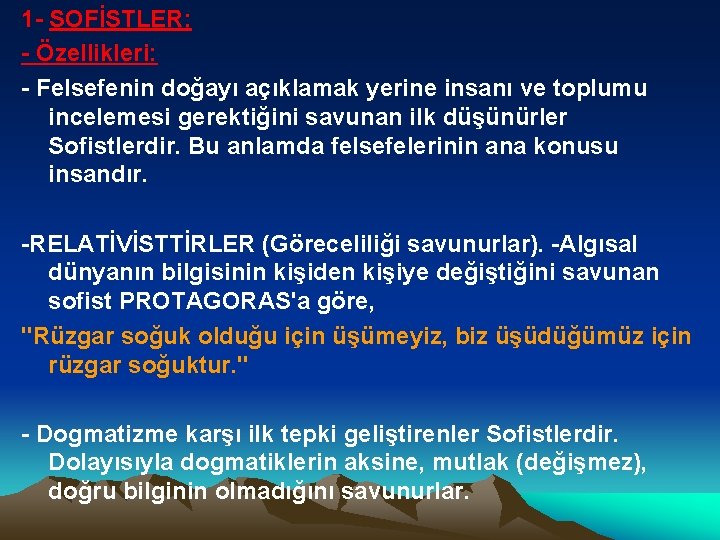 1- SOFİSTLER:
- Özellikleri:

- Felsefenin doğayı açıklamak yerine insanı ve toplumu incelemesi gerektiğini savunan ilk düşünürler Sofistlerdir. Bu anlamda felsefelerinin ana konusu insandır.

-RELATİVİSTTİRLER (Göreceliliği savunurlar). -Algısal dünyanın bilgisinin kişiden kişiye değiştiğini savunan sofist PROTAGORAS'a göre,

"Rüzgar soğuk olduğu için üşümeyiz, biz üşüdüğümüz için rüzgar soğuktur."

- Dogmatizme karşı ilk tepki geliştirenler Sofistlerdir. Dolayısıyla dogmatiklerin aksine, mutlak (değişmez), doğru bilginin olmadığını savunurlar.